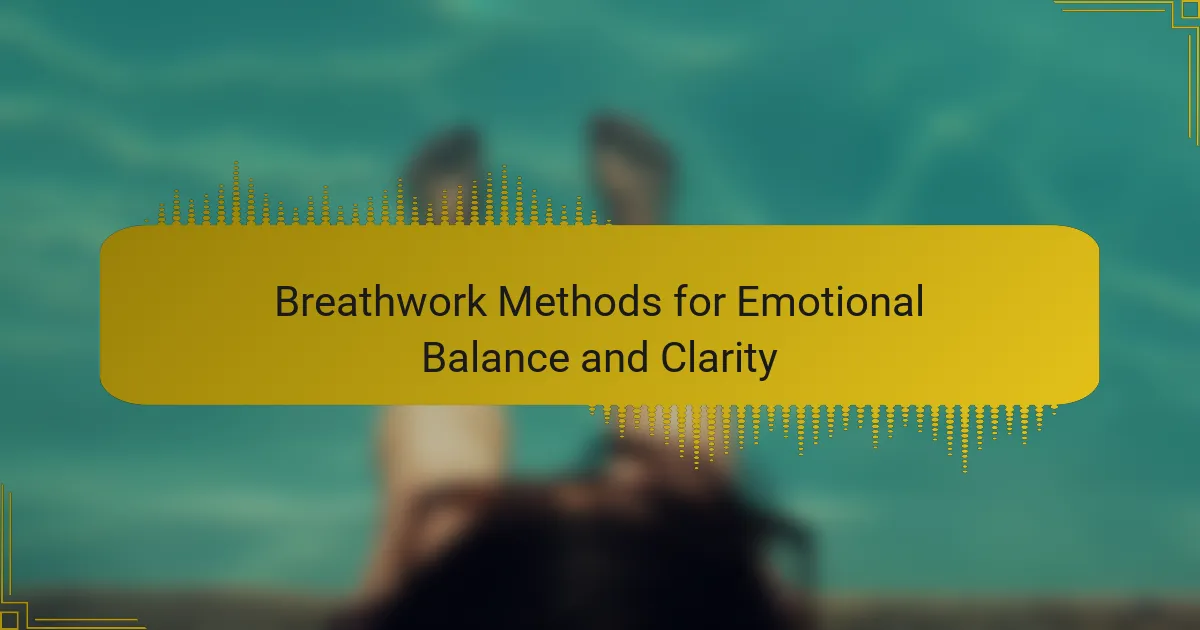 Breathwork Methods for Emotional Balance and Clarity